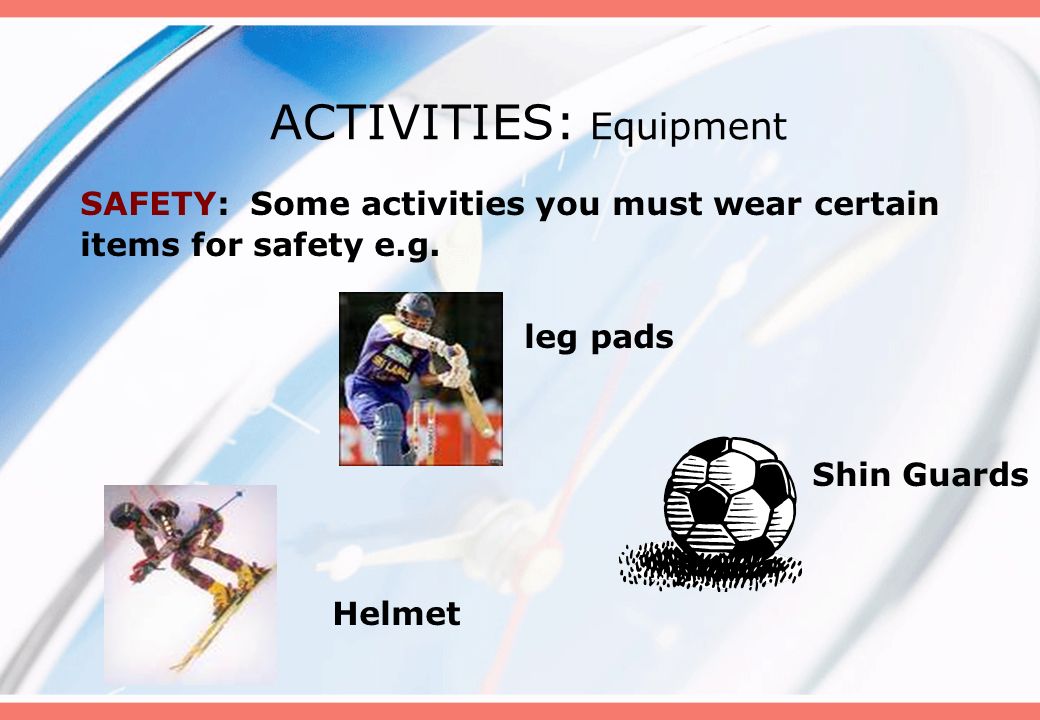 ACTIVITIES: Equipment

SAFETY: Some activities you must wear certain items for safety e.g.

leg pads

Shin Guards

Helmet